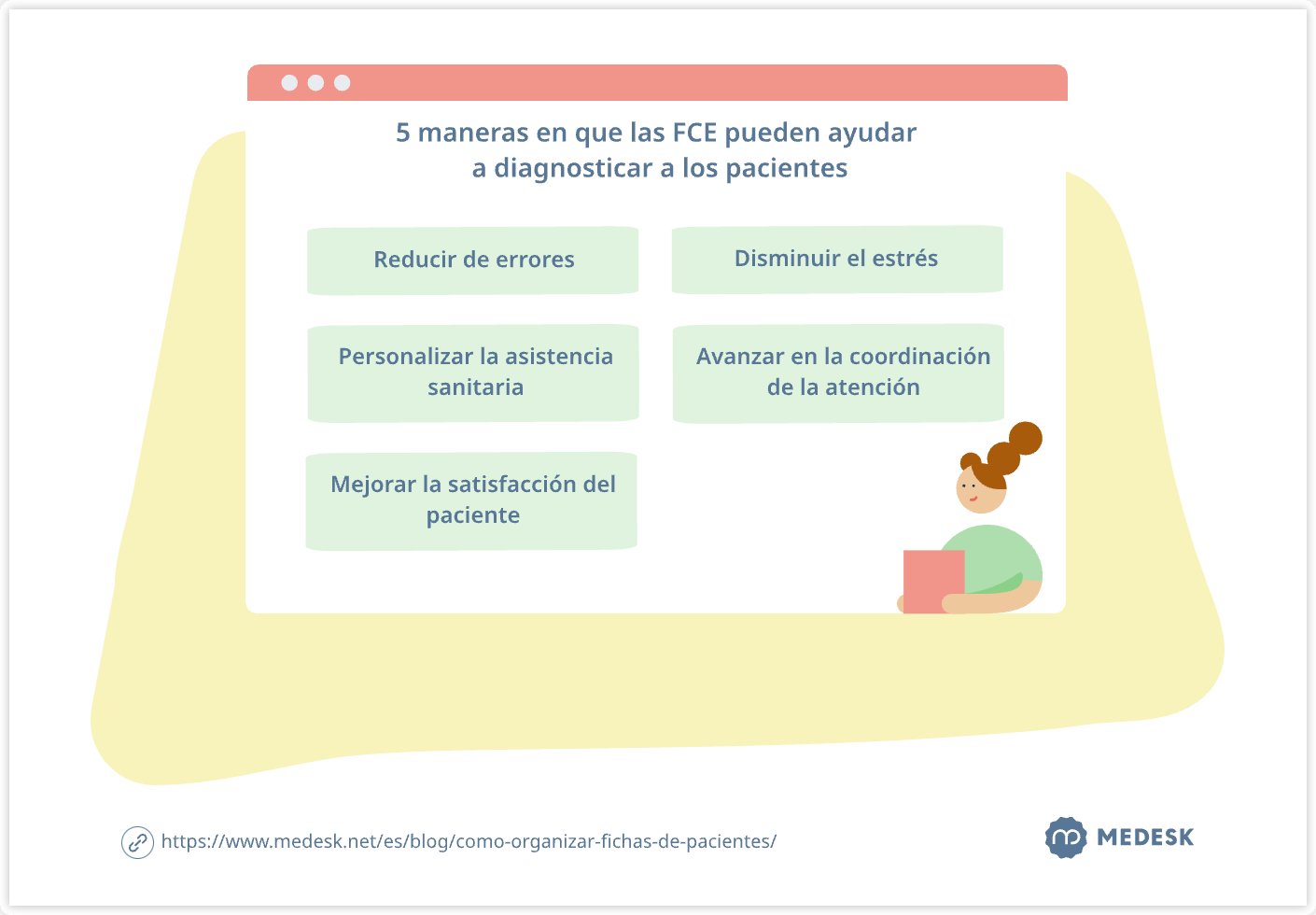 5 maneras en que las FCE pueden ayudar a diagnosticar a los pacientes

Reducir de errores

Disminuir el estrés

Personalizar la asistencia sanitaria

Avanzar en la coordinación de la atención

Mejorar la satisfacción del paciente

https://www.medesk.net/es/blog/como-organizar-fichas-de-pacientes/

MEDESK